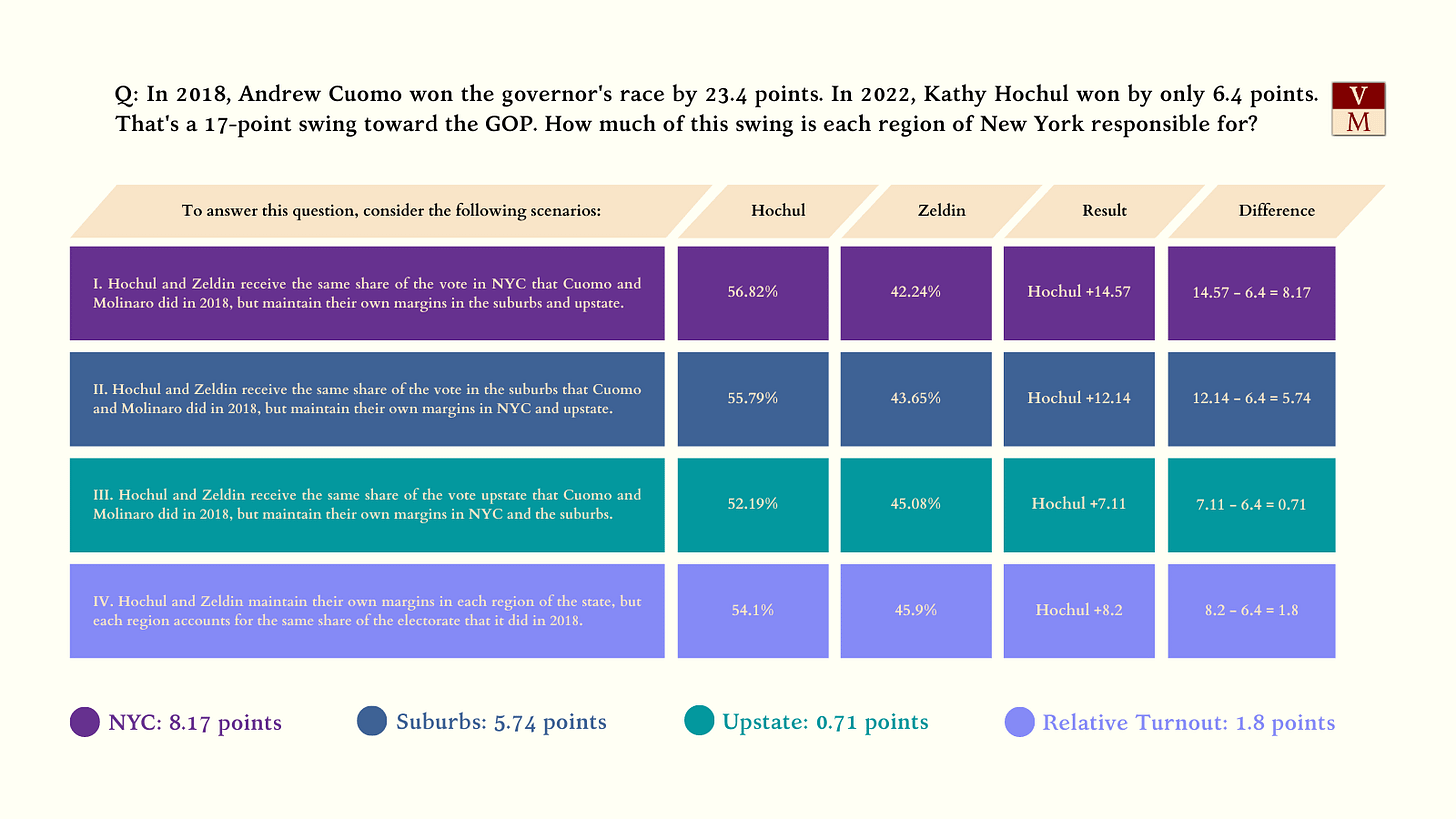 Q: In 2018, Andrew Cuomo won the governor's race by 23.4 points. In 2022, Kathy Hochul won by only 6.4 points. That's a 17-point swing toward the GOP. How much of this swing is each region of New York responsible for?

V
M

| To answer this question, consider the following scenarios: | Hochul | Zeldin | Result | Difference |
|---|---|---|---|---|
| I. Hochul and Zeldin receive the same share of the vote in NYC that Cuomo and Molinaro did in 2018, but maintain their own margins in the suburbs and upstate. | 56.82% | 42.24% | Hochul +14.57 | 14.57 - 6.4 = 8.17 |
| II. Hochul and Zeldin receive the same share of the vote in the suburbs that Cuomo and Molinaro did in 2018, but maintain their own margins in NYC and upstate. | 55.79% | 43.65% | Hochul +12.14 | 12.14 - 6.4 = 5.74 |
| III. Hochul and Zeldin receive the same share of the vote upstate that Cuomo and Molinaro did in 2018, but maintain their own margins in NYC and the suburbs. | 52.19% | 45.08% | Hochul +7.11 | 7.11 - 6.4 = 0.71 |
| IV. Hochul and Zeldin maintain their own margins in each region of the state, but each region accounts for the same share of the electorate that it did in 2018. | 54.1% | 45.9% | Hochul +8.2 | 8.2 - 6.4 = 1.8 |

NYC: 8.17 points
Suburbs: 5.74 points
Upstate: 0.71 points
Relative Turnout: 1.8 points